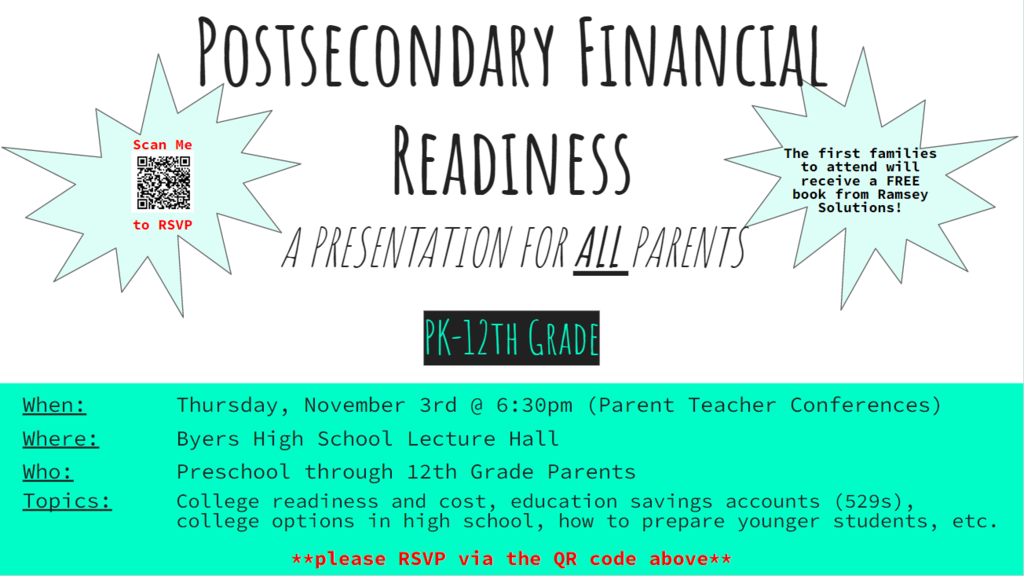 POSTSECONDARY FINANCIAL READINESS

A PRESENTATION FOR ALL PARENTS

Scan Me to RSVP

The first families to attend will receive a FREE book from Ramsey Solutions!

PK-12TH GRADE

When: Thursday, November 3rd @ 6:30pm (Parent Teacher Conferences)

Where: Byers High School Lecture Hall

Who: Preschool through 12th Grade Parents

Topics: College readiness and cost, education savings accounts (529s), college options in high school, how to prepare younger students, etc.

**please RSVP via the QR code above**